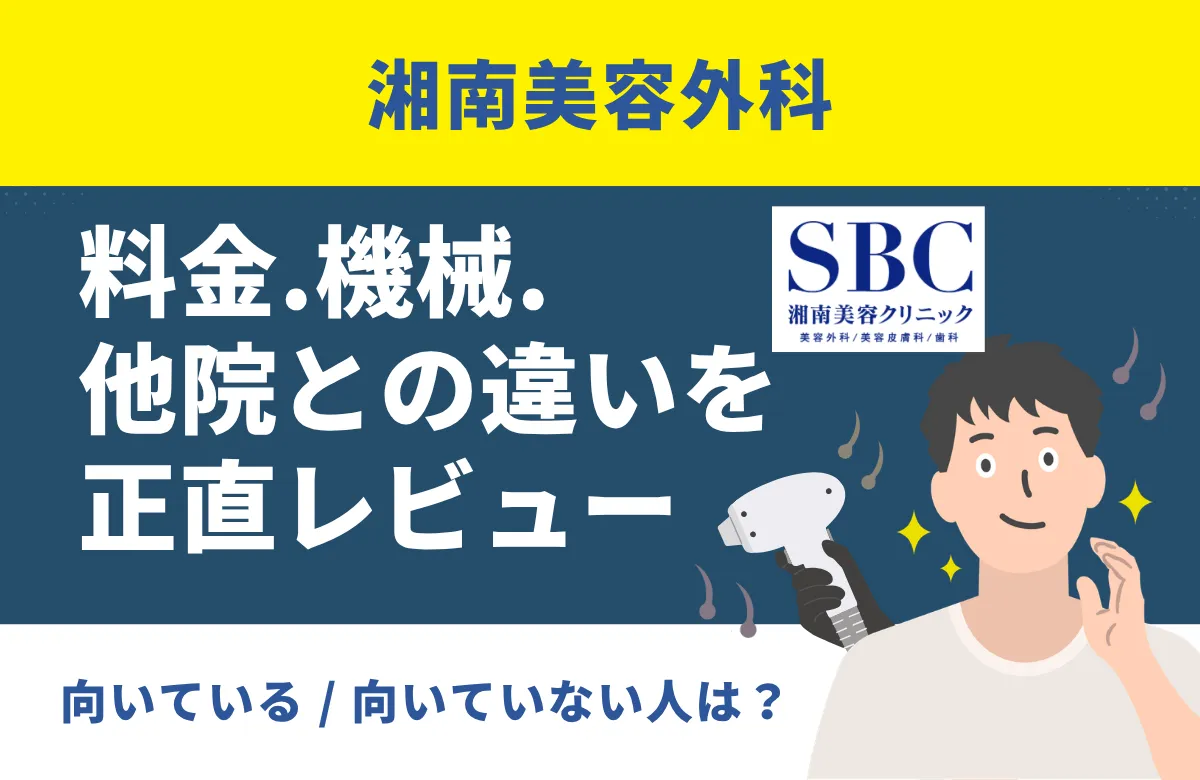 湘南美容外科

料金.機械.
他院との違いを
正直レビュー

SBC
湘南美容クリニック
美容外科／美容皮膚科／歯科

向いている / 向いていない人は？